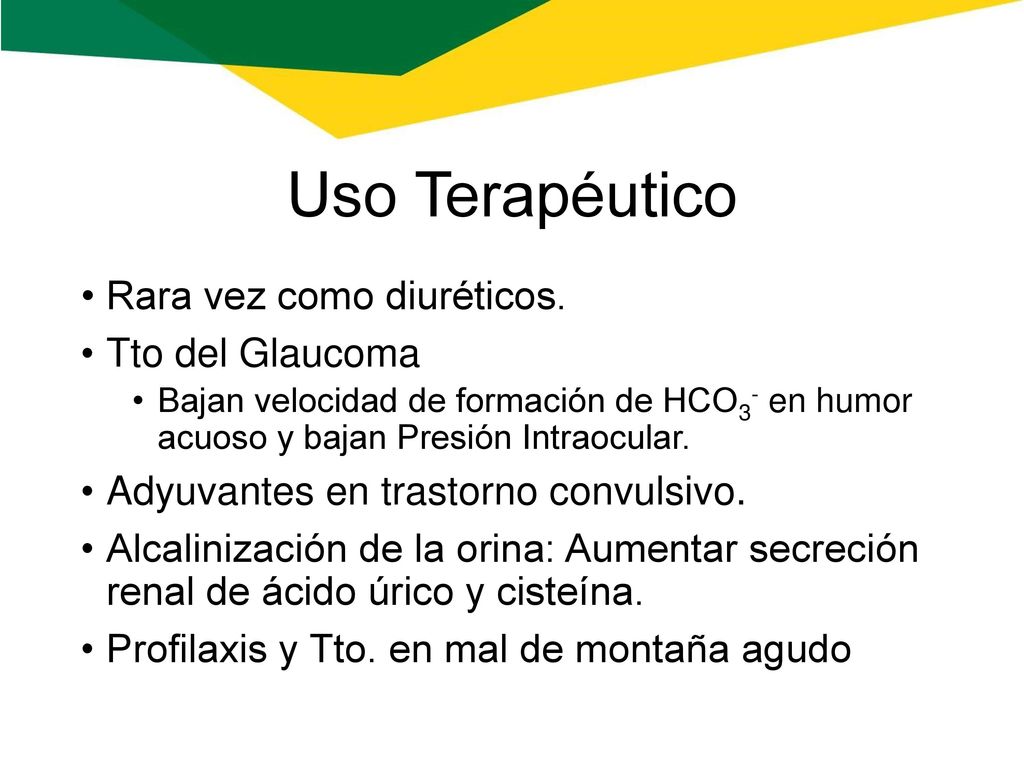 Uso Terapéutico

• Rara vez como diuréticos.
• Tto del Glaucoma
  • Bajan velocidad de formación de $HCO_3^-$ en humor acuoso y bajan Presión Intraocular.
• Adyuvantes en trastorno convulsivo.
• Alcalinización de la orina: Aumentar secreción renal de ácido úrico y cisteína.
• Profilaxis y Tto. en mal de montaña agudo